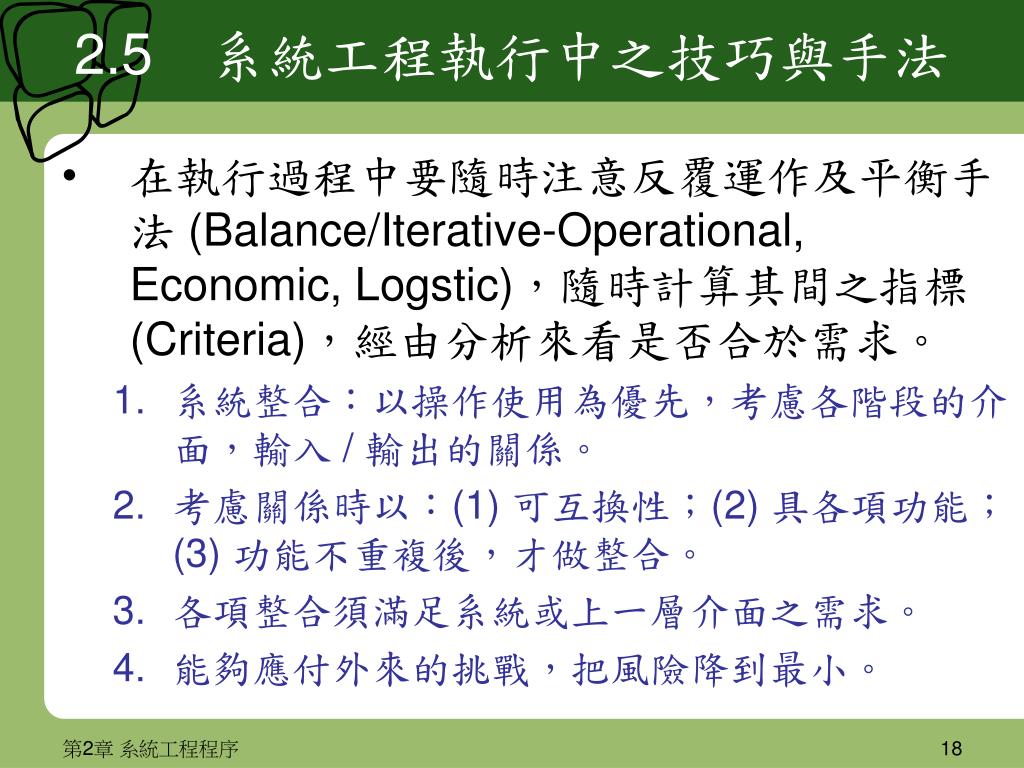 2.5　系統工程執行中之技巧與手法

• 在執行過程中要隨時注意反覆運作及平衡手法 (Balance/Iterative-Operational, Economic, Logstic)，隨時計算其間之指標 (Criteria)，經由分析來看是否合於需求。

1. 系統整合：以操作使用為優先，考慮各階段的介面，輸入 / 輸出的關係。
2. 考慮關係時以：(1) 可互換性；(2) 具各項功能；(3) 功能不重複後，才做整合。
3. 各項整合須滿足系統或上一層介面之需求。
4. 能夠應付外來的挑戰，把風險降到最小。

第2章 系統工程程序

18